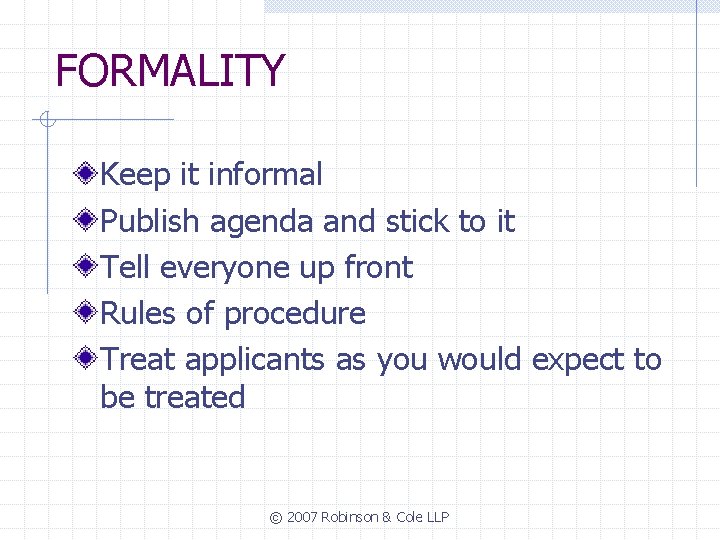 FORMALITY

Keep it informal
Publish agenda and stick to it
Tell everyone up front
Rules of procedure
Treat applicants as you would expect to be treated

© 2007 Robinson & Cole LLP